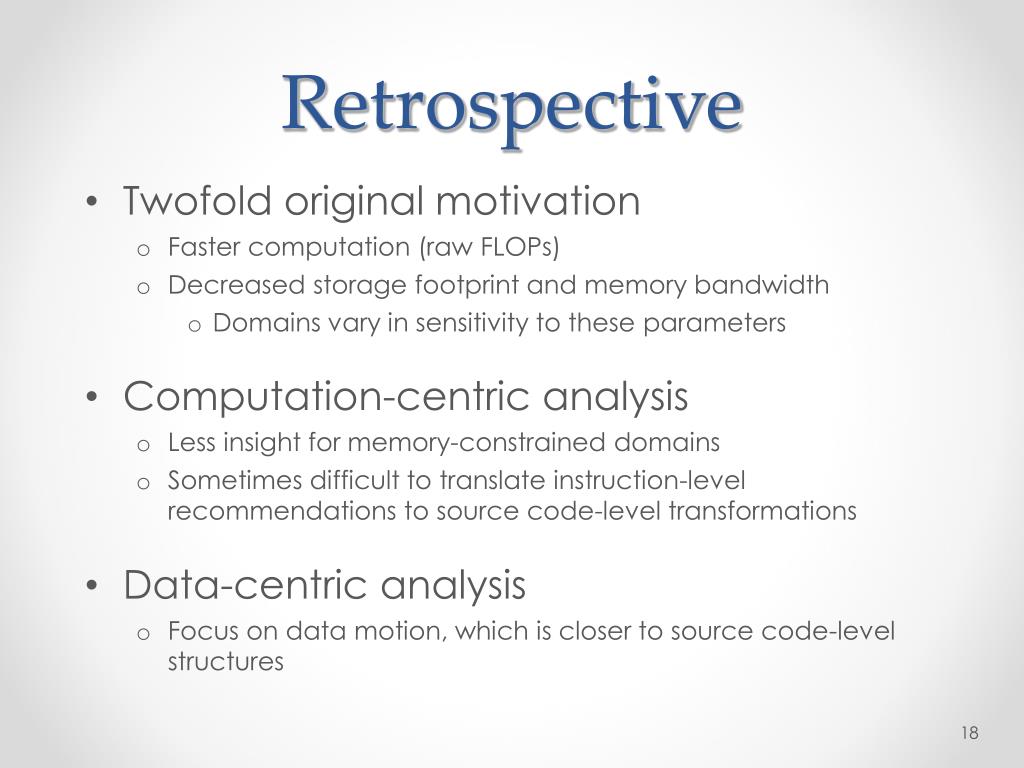 Retrospective

• Twofold original motivation
  o Faster computation (raw FLOPs)
  o Decreased storage footprint and memory bandwidth
    o Domains vary in sensitivity to these parameters

• Computation-centric analysis
  o Less insight for memory-constrained domains
  o Sometimes difficult to translate instruction-level recommendations to source code-level transformations

• Data-centric analysis
  o Focus on data motion, which is closer to source code-level structures

18